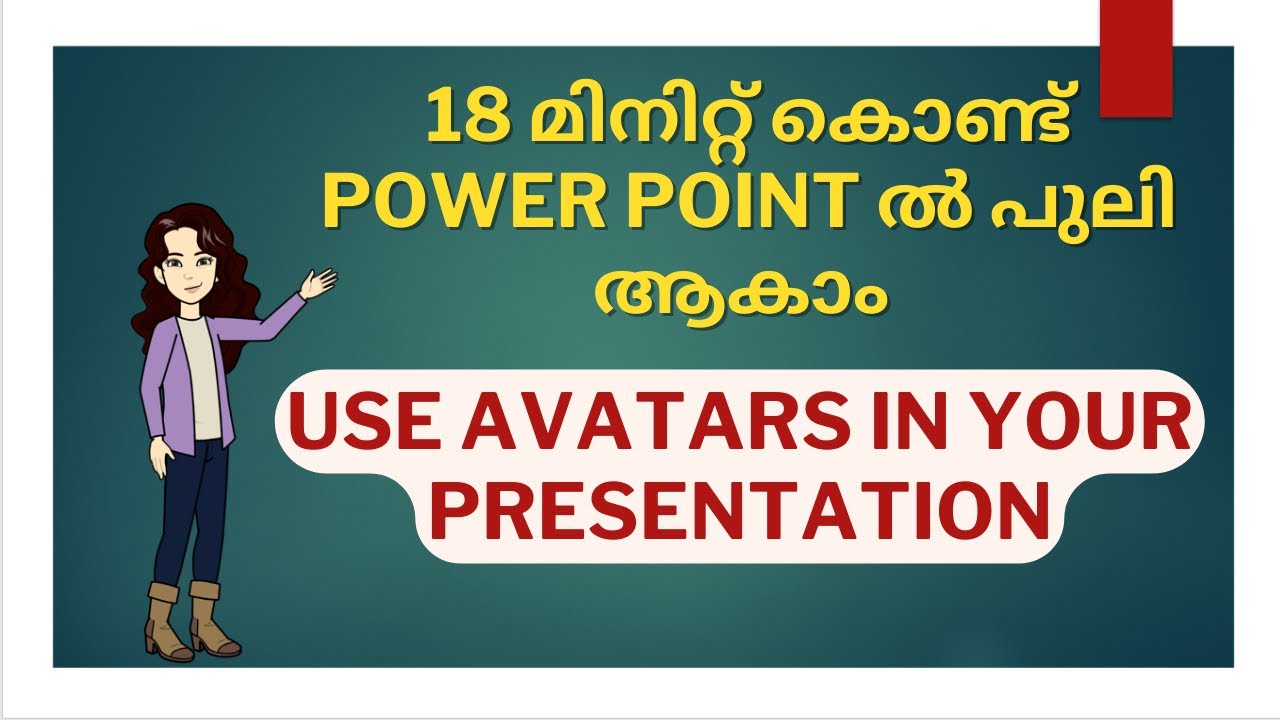 18 മിനിറ്റ് കൊണ്ട്
POWER POINT ൽ പുലി
ആകാം

USE AVATARS IN YOUR PRESENTATION